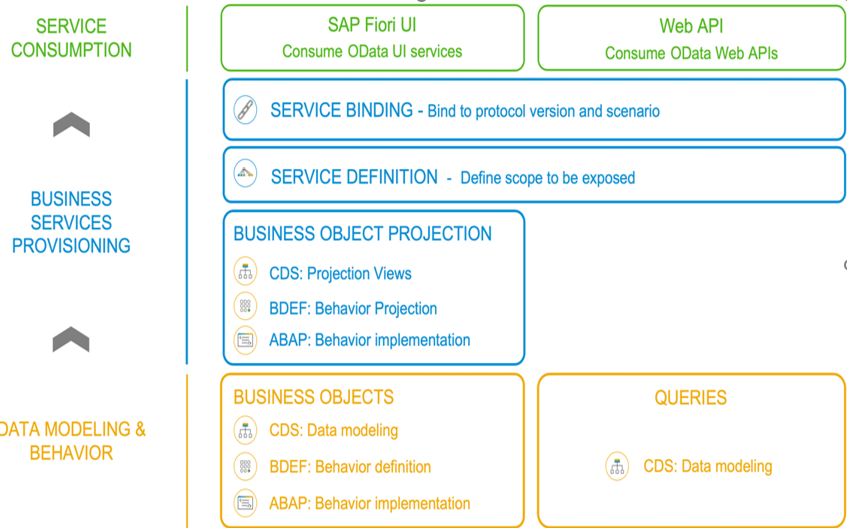 SERVICE CONSUMPTION

SAP Fiori UI
Consume OData UI services

Web API
Consume OData Web APIs

BUSINESS SERVICES PROVISIONING

SERVICE BINDING - Bind to protocol version and scenario

SERVICE DEFINITION - Define scope to be exposed

BUSINESS OBJECT PROJECTION
CDS: Projection Views
BDEF: Behavior Projection
ABAP: Behavior implementation

DATA MODELING & BEHAVIOR

BUSINESS OBJECTS
CDS: Data modeling
BDEF: Behavior definition
ABAP: Behavior implementation

QUERIES
CDS: Data modeling